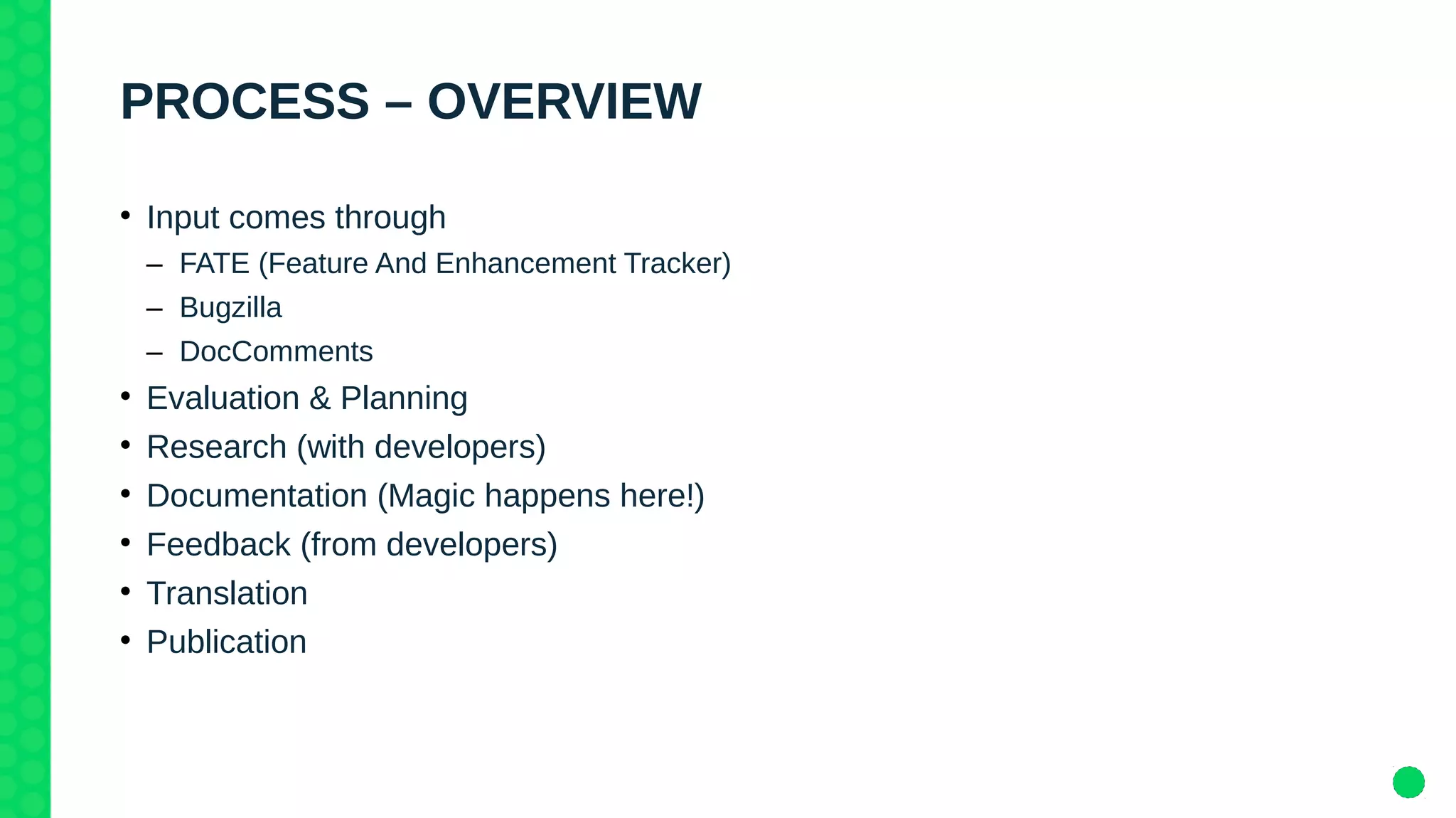 PROCESS – OVERVIEW

• Input comes through
  – FATE (Feature And Enhancement Tracker)
  – Bugzilla
  – DocComments
• Evaluation & Planning
• Research (with developers)
• Documentation (Magic happens here!)
• Feedback (from developers)
• Translation
• Publication